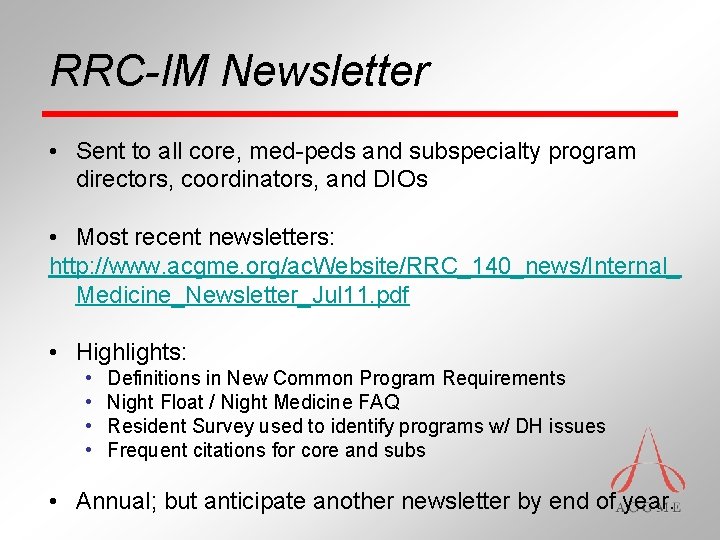 RRC-IM Newsletter

• Sent to all core, med-peds and subspecialty program directors, coordinators, and DIOs

• Most recent newsletters: http://www.acgme.org/acWebsite/RRC_140_news/Internal_Medicine_Newsletter_Jul11.pdf

• Highlights:
  • Definitions in New Common Program Requirements
  • Night Float / Night Medicine FAQ
  • Resident Survey used to identify programs w/ DH issues
  • Frequent citations for core and subs

• Annual; but anticipate another newsletter by end of year

ACGME